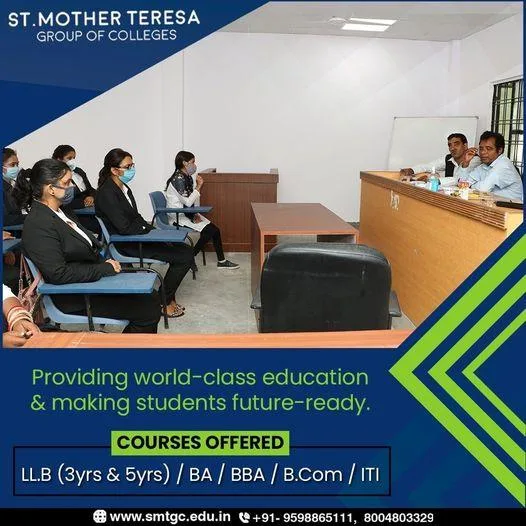 ST.MOTHER TERESA
GROUP OF COLLEGES

Providing world-class education & making students future-ready.

COURSES OFFERED

LL.B (3yrs & 5yrs) / BA / BBA / B.Com / ITI

www.smtgc.edu.in +91- 9598865111, 8004803329